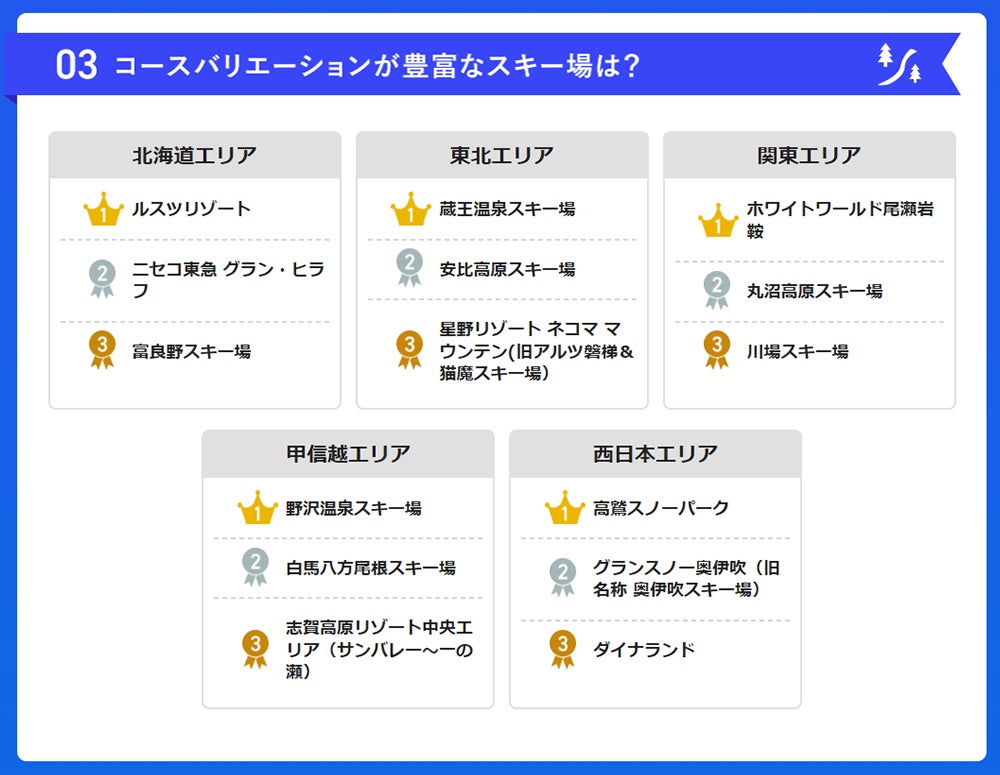 03 コースバリエーションが豊富なスキー場は？

北海道エリア

1 ルスツリゾート

2 ニセコ東急 グラン・ヒラフ

3 富良野スキー場

東北エリア

1 蔵王温泉スキー場

2 安比高原スキー場

3 星野リゾート ネコマ マウンテン(旧アルツ磐梯＆猫魔スキー場)

関東エリア

1 ホワイトワールド尾瀬岩鞍

2 丸沼高原スキー場

3 川場スキー場

甲信越エリア

1 野沢温泉スキー場

2 白馬八方尾根スキー場

3 志賀高原リゾート中央エリア（サンバレー～一の瀬）

西日本エリア

1 高鷲スノーパーク

2 グランスノー奥伊吹（旧名称 奥伊吹スキー場）

3 ダイナランド